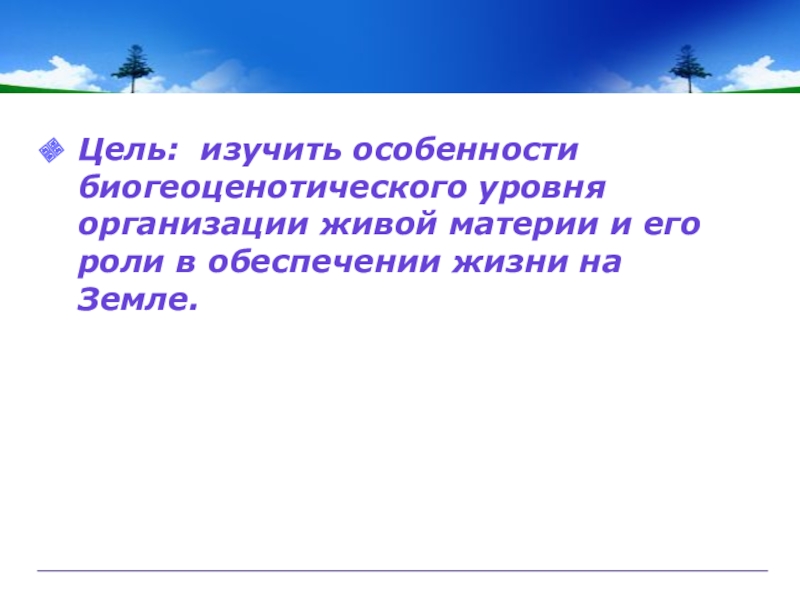 Цель: изучить особенности биогеоценотического уровня организации живой материи и его роли в обеспечении жизни на Земле.